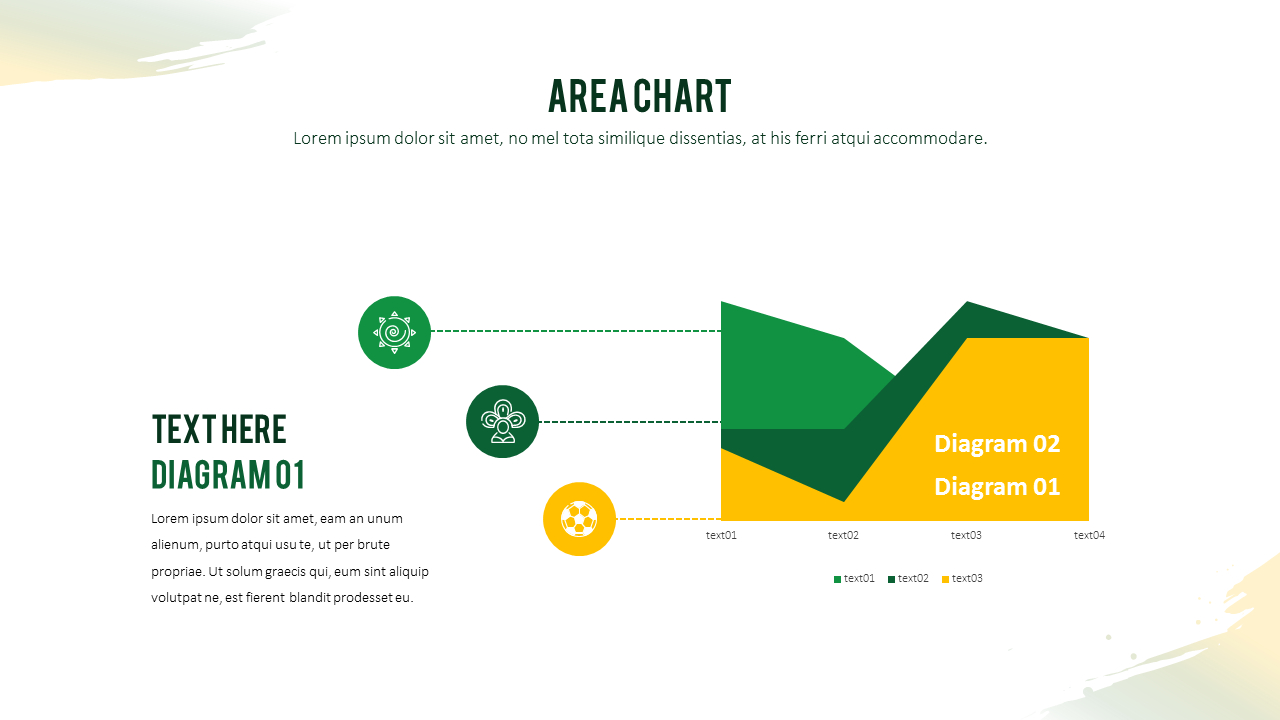 AREA CHART

Lorem ipsum dolor sit amet, no mel tota similique dissentias, at his ferri atqui accommodare.

TEXT HERE
DIAGRAM 01

Lorem ipsum dolor sit amet, eam an unum alienum, purto atqui usu te, ut per brute propriae. Ut solum graecis qui, eum sint aliquip volutpat ne, est fierent blandit prodesset eu.

Diagram 02

Diagram 01

text01 text02 text03 text04

text01 text02 text03